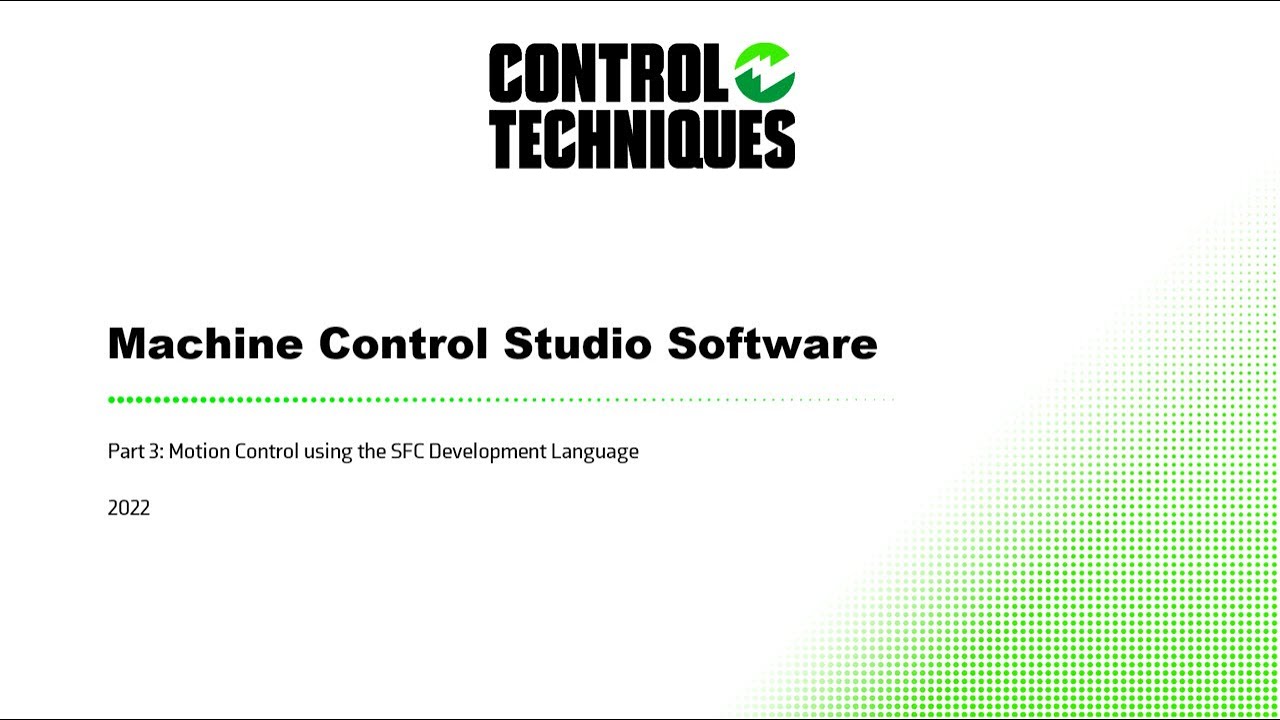 CONTROL TECHNIQUES

Machine Control Studio Software

Part 3: Motion Control using the SFC Development Language

2022